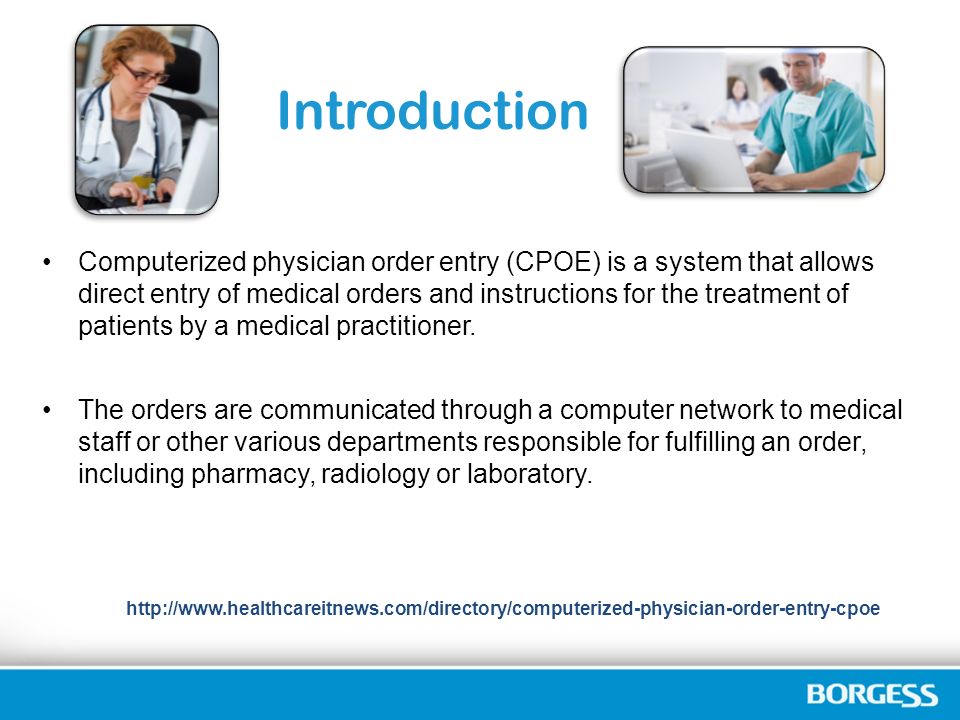 Introduction

• Computerized physician order entry (CPOE) is a system that allows direct entry of medical orders and instructions for the treatment of patients by a medical practitioner.

• The orders are communicated through a computer network to medical staff or other various departments responsible for fulfilling an order, including pharmacy, radiology or laboratory.

http://www.healthcareitnews.com/directory/computerized-physician-order-entry-cpoe

BORGESS